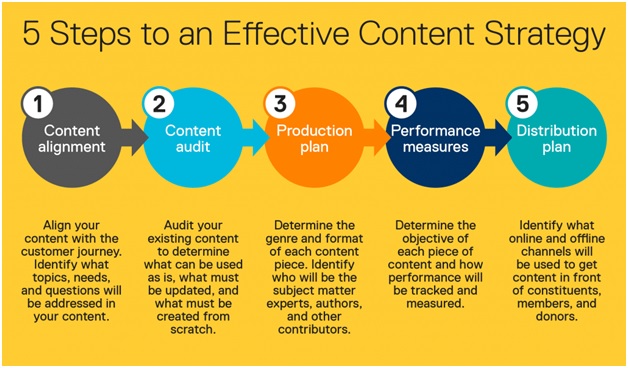 5 Steps to an Effective Content Strategy

1
Content alignment

2
Content audit

3
Production plan

4
Performance measures

5
Distribution plan

Align your content with the customer journey. Identify what topics, needs, and questions will be addressed in your content.

Audit your existing content to determine what can be used as is, what must be updated, and what must be created from scratch.

Determine the genre and format of each content piece. Identify who will be the subject matter experts, authors, and other contributors.

Determine the objective of each piece of content and how performance will be tracked and measured.

Identify what online and offline channels will be used to get content in front of constituents, members, and donors.